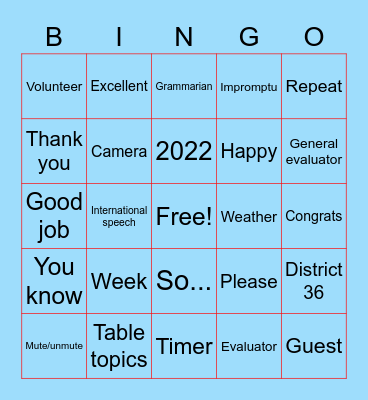 | B | I | N | G | O |
|---|---|---|---|---|
| Volunteer | Excellent | Grammarian | Impromptu | Repeat |
| Thank you | Camera | 2022 | Happy | General evaluator |
| Good job | International speech | Free! | Weather | Congrats |
| You know | Week | So... | Please | District 36 |
| Mute/unmute | Table topics | Timer | Evaluator | Guest |